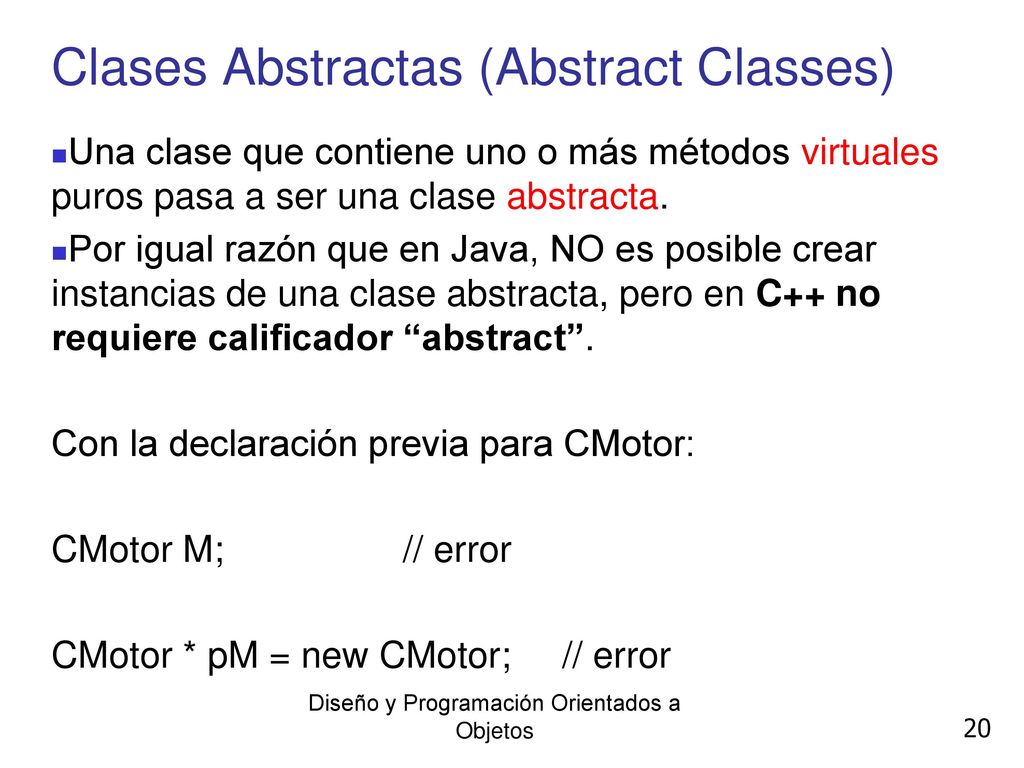 Clases Abstractas (Abstract Classes)

Una clase que contiene uno o más métodos virtuales puros pasa a ser una clase abstracta.

Por igual razón que en Java, NO es posible crear instancias de una clase abstracta, pero en C++ no requiere calificador “abstract”.

Con la declaración previa para CMotor:

CMotor M; // error

CMotor * pM = new CMotor; // error

Diseño y Programación Orientados a Objetos

20